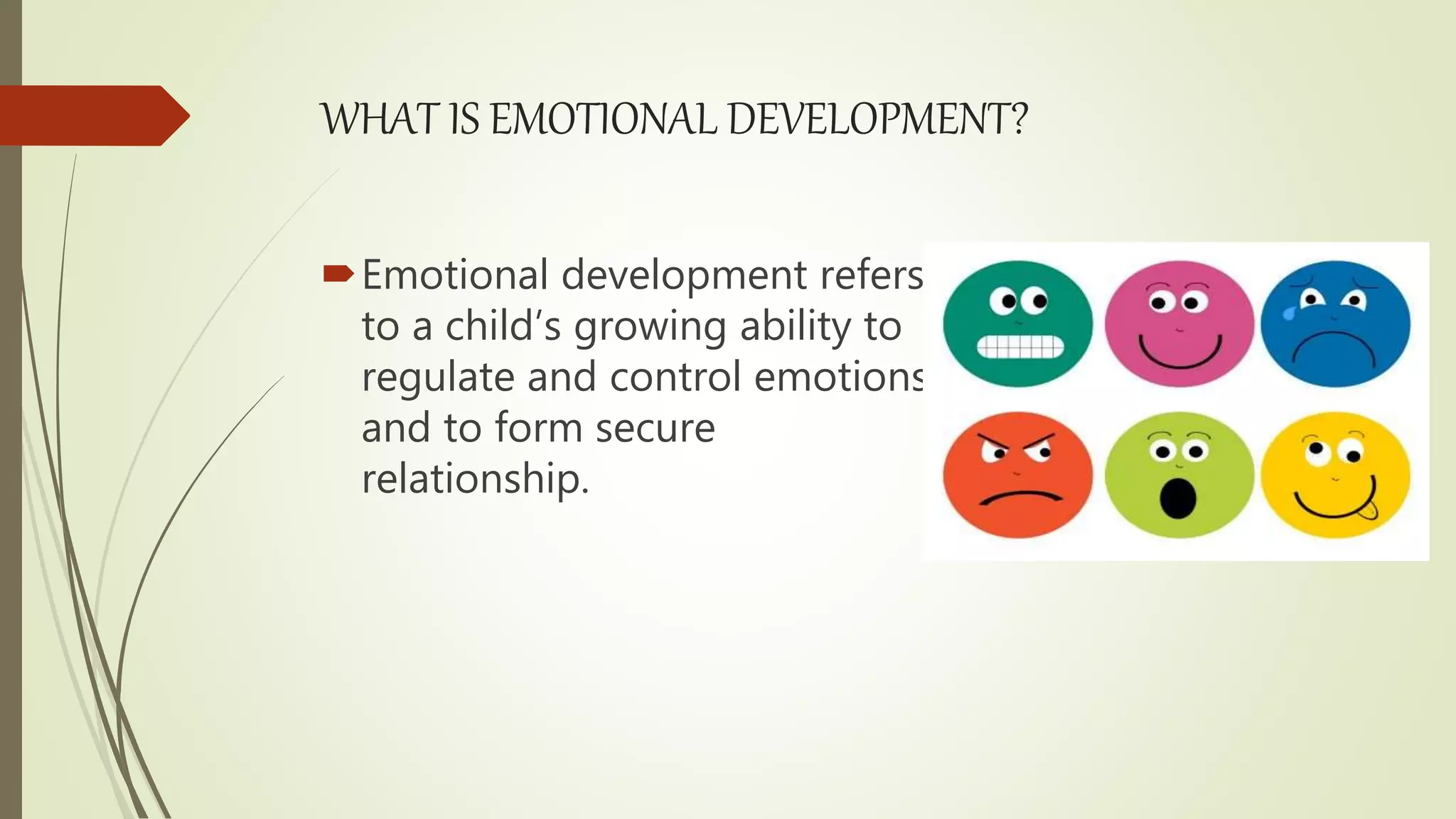 WHAT IS EMOTIONAL DEVELOPMENT?

Emotional development refers to a child's growing ability to regulate and control emotions and to form secure relationship.